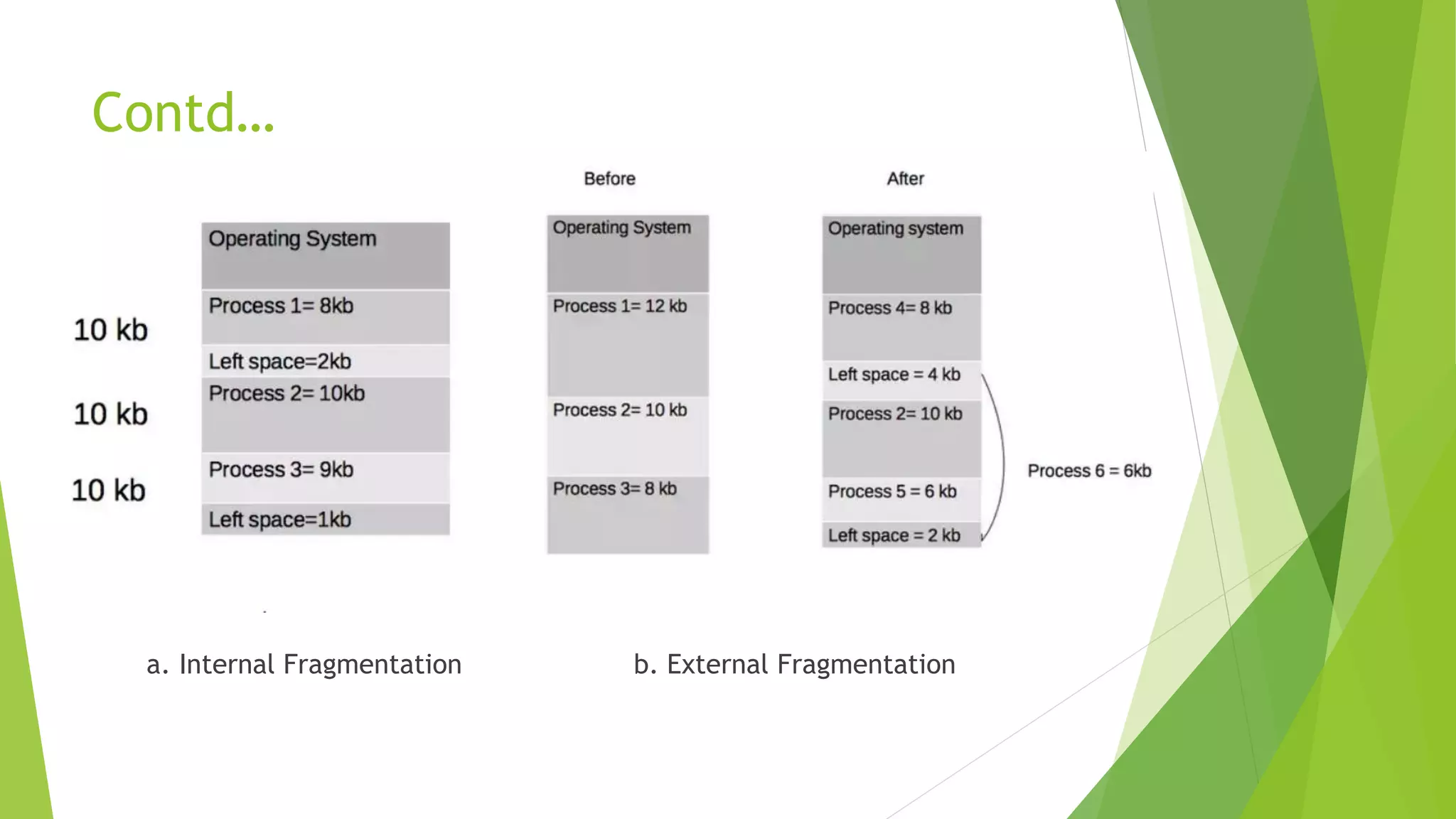 Contd...

10 kb

10 kb

10 kb

Operating System

Process 1= 8kb

Left space=2kb

Process 2= 10kb

Process 3= 9kb

Left space=1kb

Before

Operating System

Process 1= 12 kb

Process 2= 10 kb

Process 3= 8 kb

After

Operating system

Process 4= 8 kb

Left space = 4 kb

Process 2= 10 kb

Process 5 = 6 kb

Left space = 2 kb

Process 6 = 6kb

a. Internal Fragmentation

b. External Fragmentation